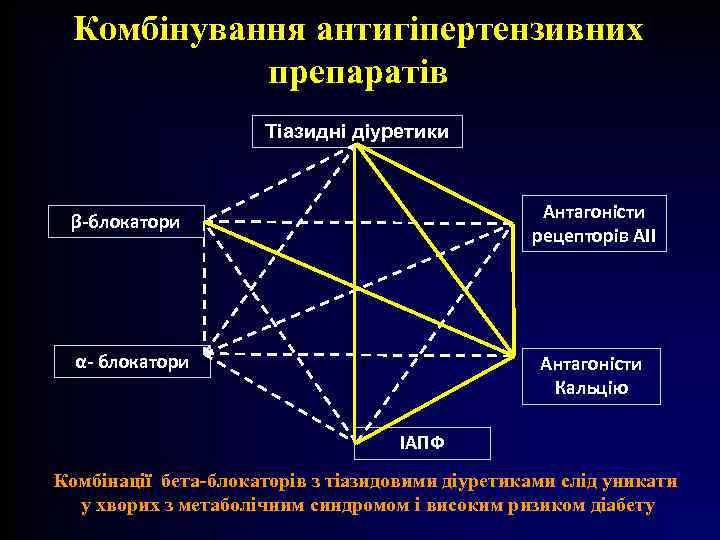 Комбінування антигіпертензивних препаратів

Тіазидні діуретики

β-блокатори

Антагоністи рецепторів АІІ

α- блокатори

Антагоністи Кальцію

ІАПФ

Комбінації бета-блокаторів з тіазидовими діуретиками слід уникати у хворих з метаболічним синдромом і високим ризиком діабету